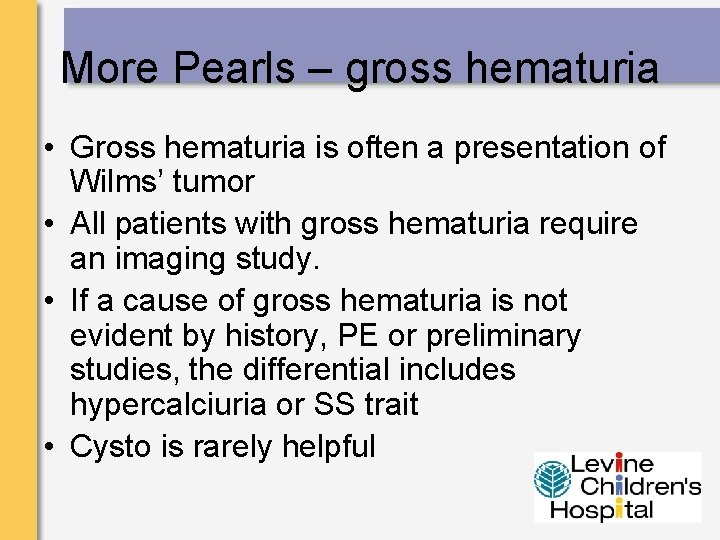 More Pearls – gross hematuria

• Gross hematuria is often a presentation of Wilms' tumor
• All patients with gross hematuria require an imaging study.
• If a cause of gross hematuria is not evident by history, PE or preliminary studies, the differential includes hypercalciuria or SS trait
• Cysto is rarely helpful

Levine Children's Hospital